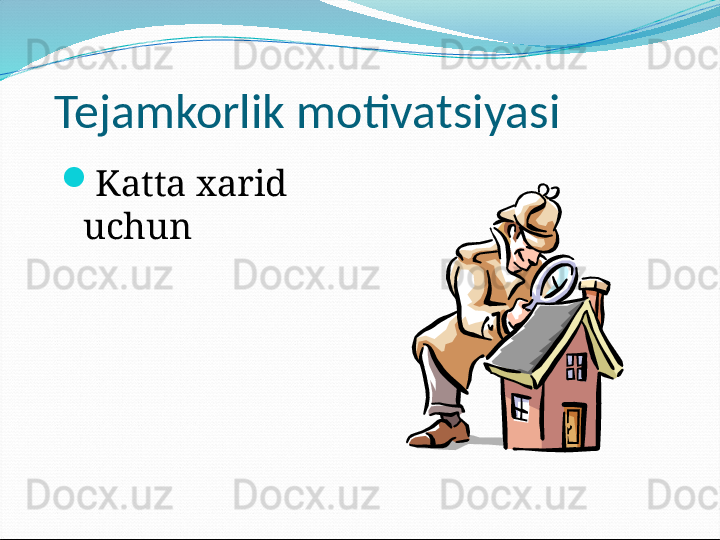 Docx.uz Docx.uz Docx.uz Doc

Tejamkorlik motivatsiyasi

Katta xarid uchun

Docx.uz Docx.uz Docx.uz Doc

Docx.uz Docx.uz Docx.uz Doc